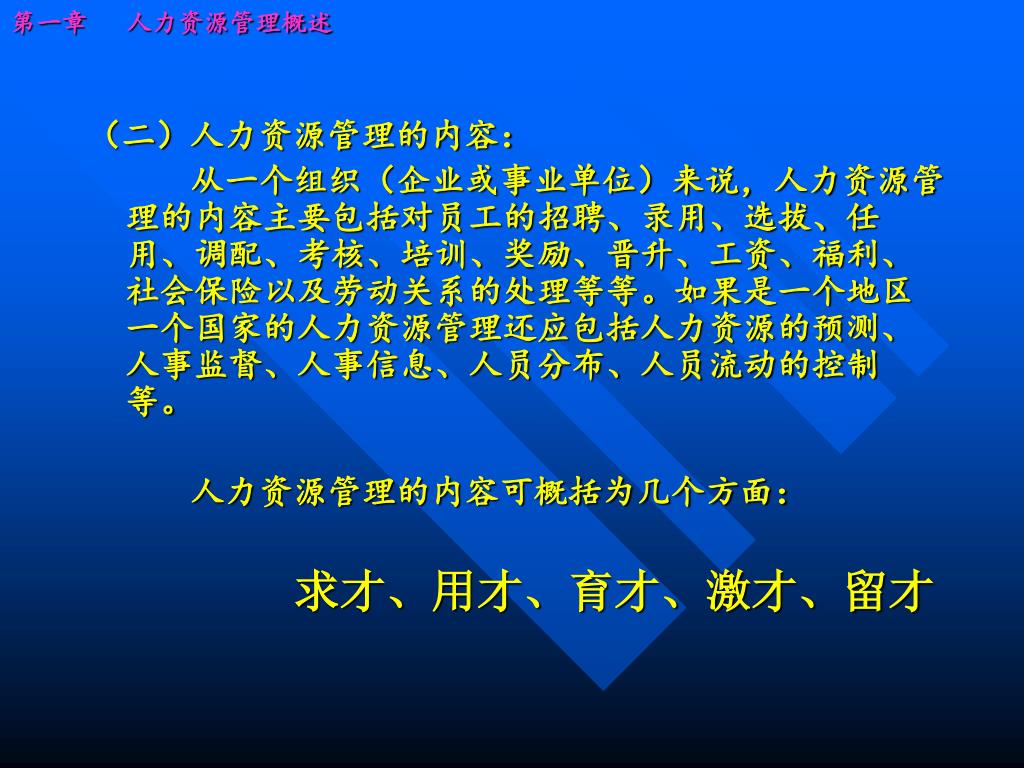 第一章　人力资源管理概述

（二）人力资源管理的内容：

从一个组织（企业或事业单位）来说，人力资源管理的内容主要包括对员工的招聘、录用、选拔、任用、调配、考核、培训、奖励、晋升、工资、福利、社会保险以及劳动关系的处理等等。如果是一个地区一个国家的人力资源管理还应包括人力资源的预测、人事监督、人事信息、人员分布、人员流动的控制等。

人力资源管理的内容可概括为几个方面：

求才、用才、育才、激才、留才